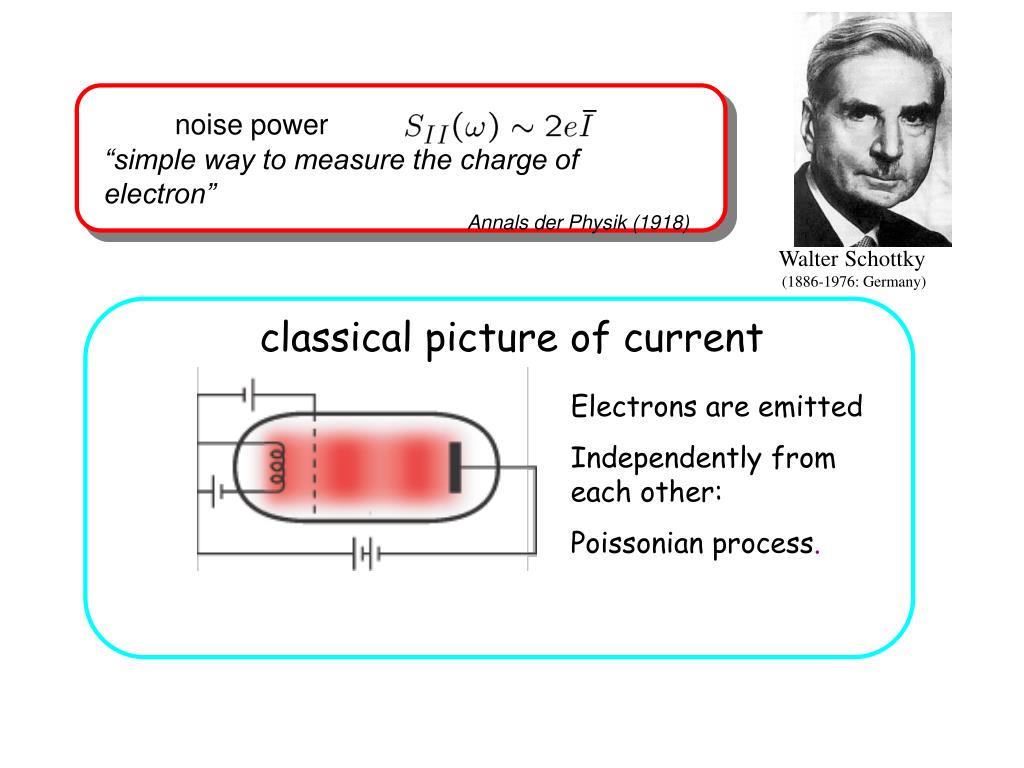 noise power $S_{II}(\omega) \sim 2e\bar{I}$

“simple way to measure the charge of electron”

Annals der Physik (1918)

Walter Schottky
(1886-1976: Germany)

classical picture of current

Electrons are emitted

Independently from each other:

Poissonian process.